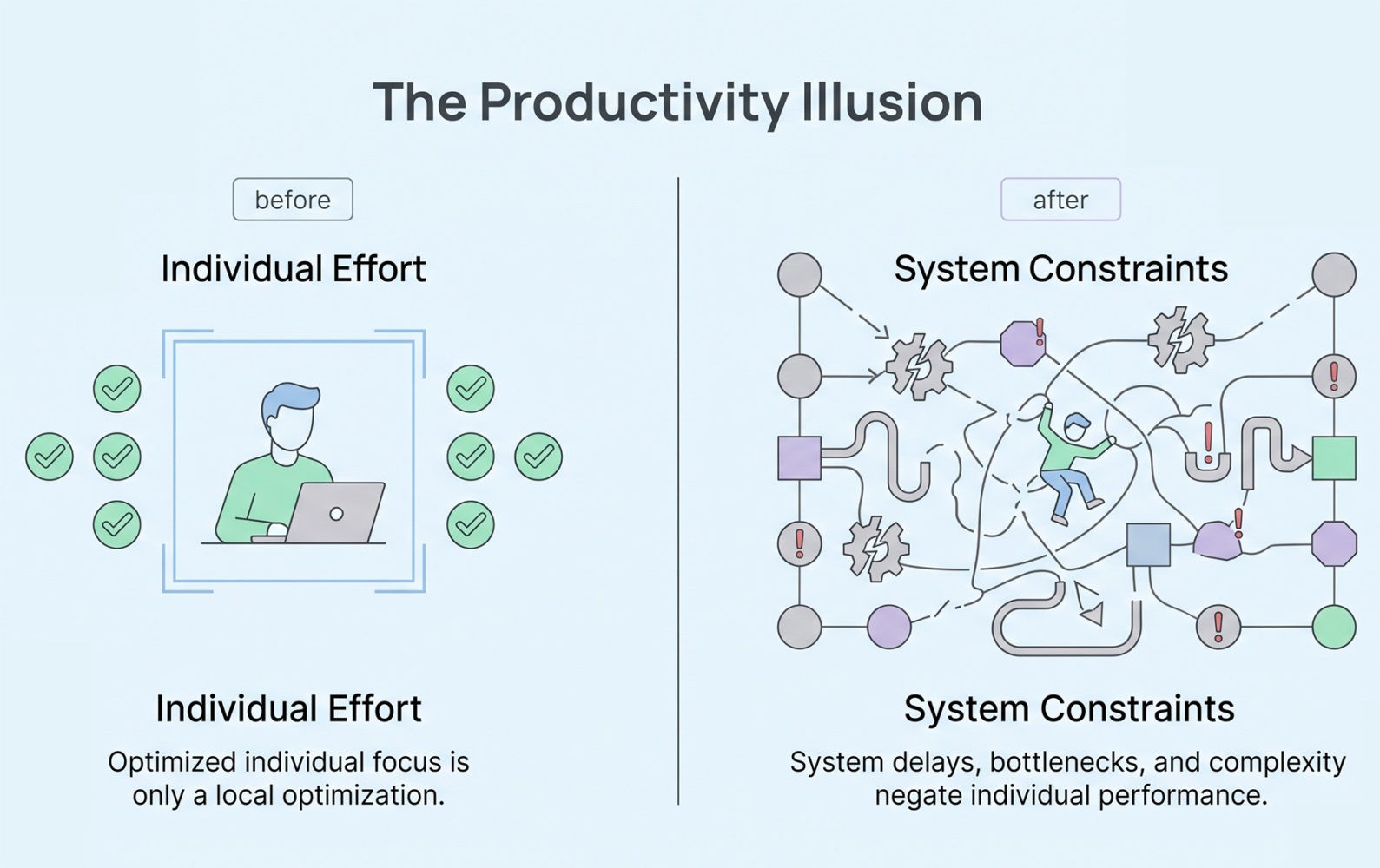 The Productivity Illusion

before

Individual Effort

Individual Effort

Optimized individual focus is only a local optimization.

after

System Constraints

System Constraints

System delays, bottlenecks, and complexity negate individual performance.